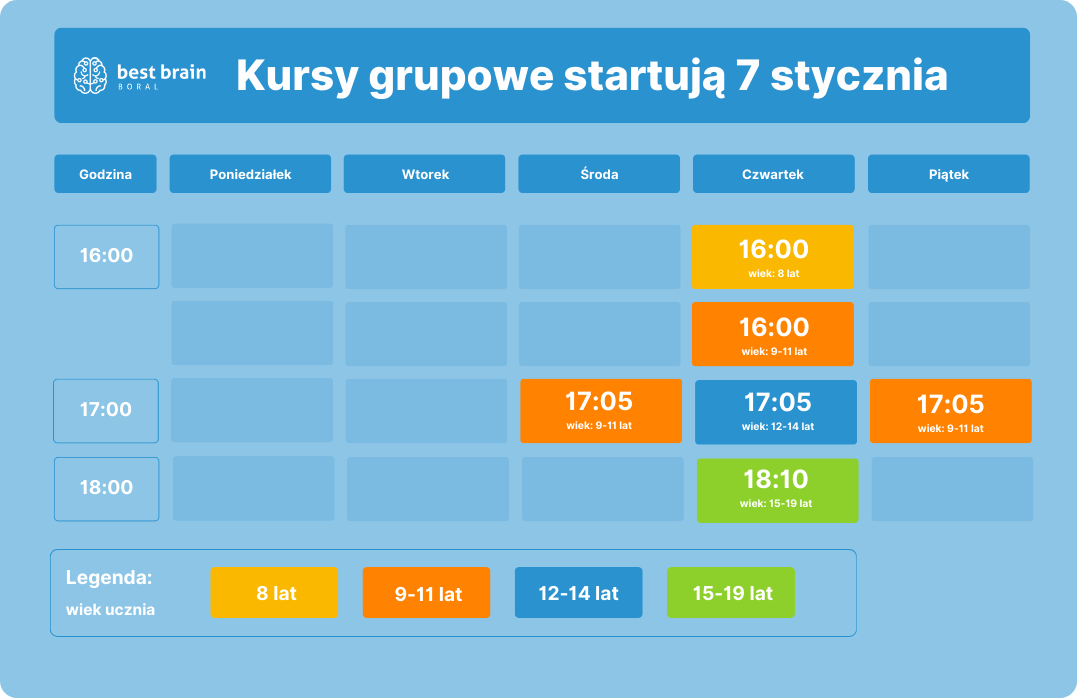 best brain
BORAL

Kursy grupowe startują 7 stycznia

| Godzina | Poniedziałek | Wtorek | Środa | Czwartek | Piątek |
|---|---|---|---|---|---|
| 16:00 | | | | 16:00 wiek: 8 lat | |
| | | | | 16:00 wiek: 9-11 lat | |
| 17:00 | | | 17:05 wiek: 9-11 lat | 17:05 wiek: 12-14 lat | 17:05 wiek: 9-11 lat |
| 18:00 | | | | 18:10 wiek: 15-19 lat | |

Legenda: wiek ucznia

8 lat
9-11 lat
12-14 lat
15-19 lat